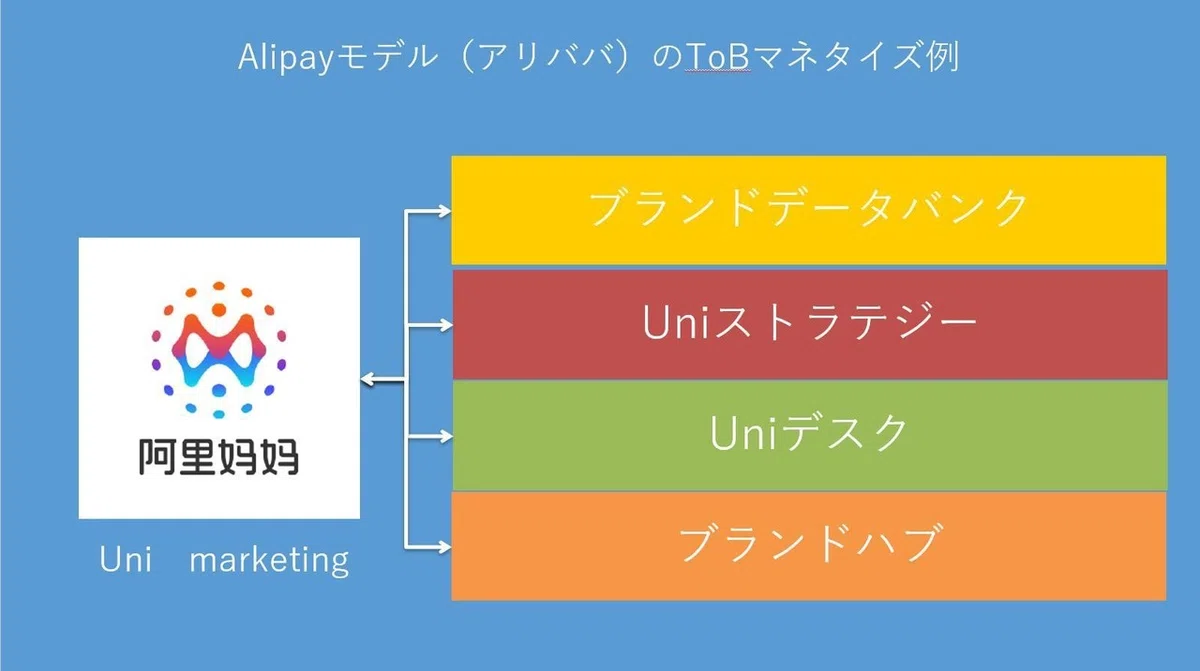 Alipayモデル（アリババ）のToBマネタイズ例

阿里妈妈

Uni marketing

ブランドデータバンク

Uniストラテジー

Uniデスク

ブランドハブ